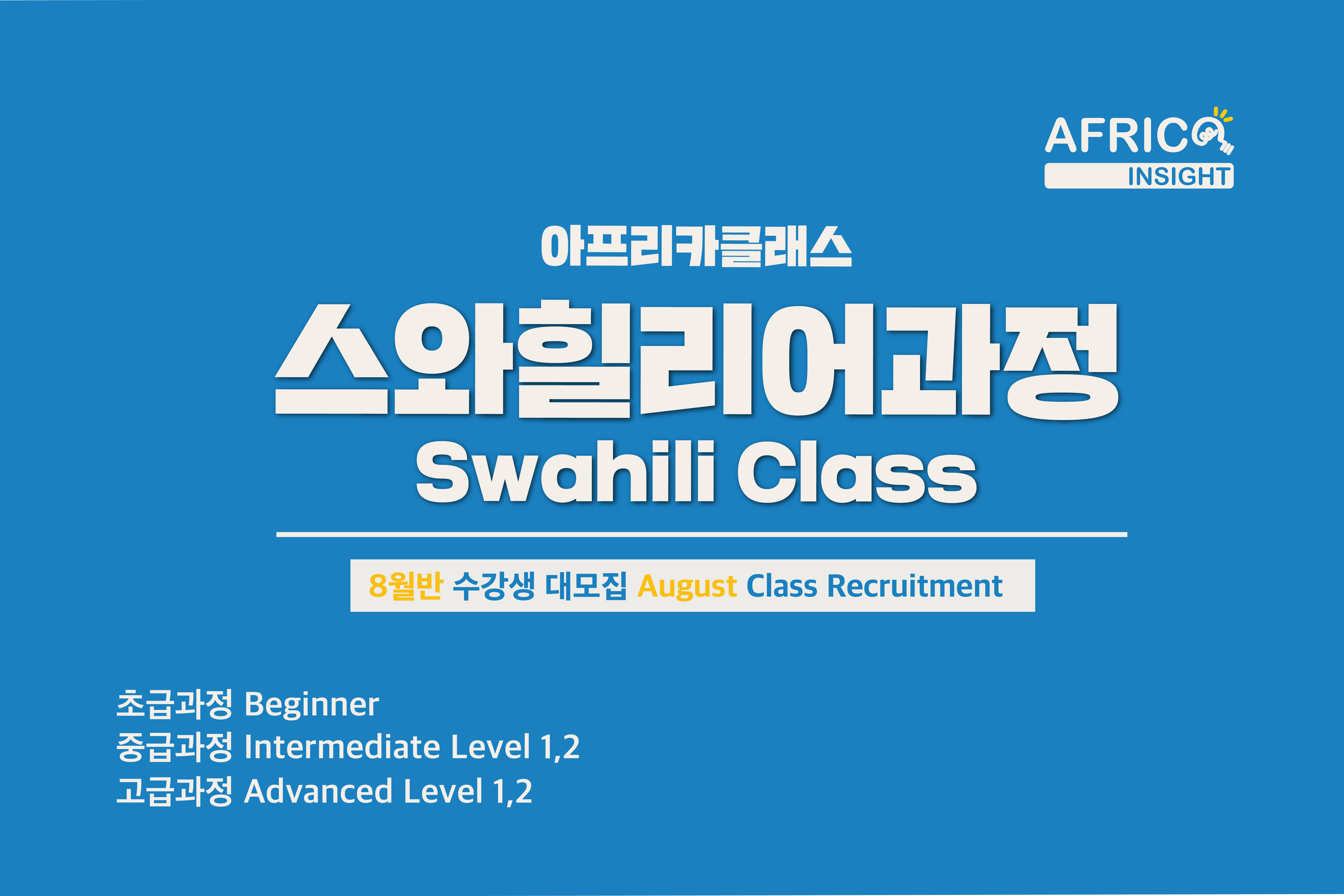 AFRICA
INSIGHT

아프리카클래스

스와힐리어과정
Swahili Class

8월반 수강생 대모집 August Class Recruitment

초급과정 Beginner
중급과정 Intermediate Level 1,2
고급과정 Advanced Level 1,2